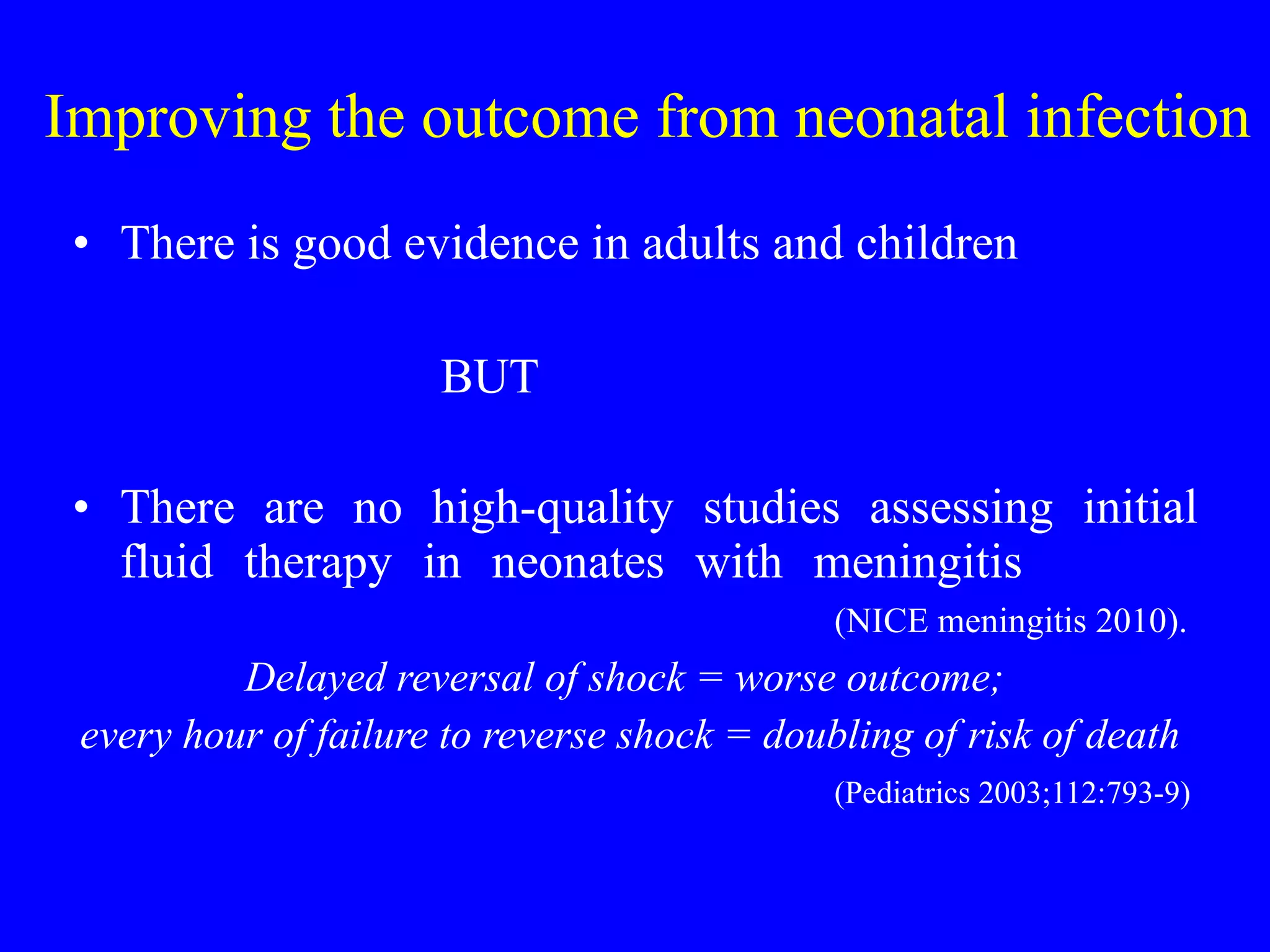 Improving the outcome from neonatal infection

• There is good evidence in adults and children

BUT

• There are no high-quality studies assessing initial fluid therapy in neonates with meningitis

(NICE meningitis 2010).

Delayed reversal of shock = worse outcome;

every hour of failure to reverse shock = doubling of risk of death

(Pediatrics 2003;112:793-9)